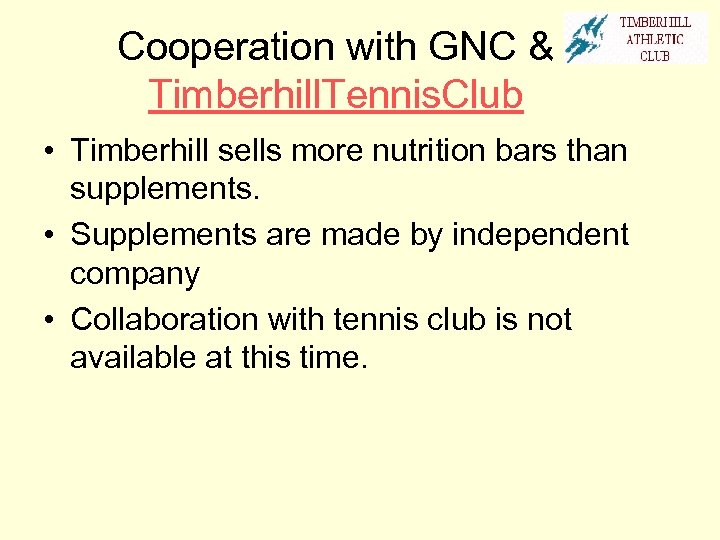 Cooperation with GNC & TimberhillTennisClub

TIMBERHILL ATHLETIC CLUB

• Timberhill sells more nutrition bars than supplements.

• Supplements are made by independent company

• Collaboration with tennis club is not available at this time.